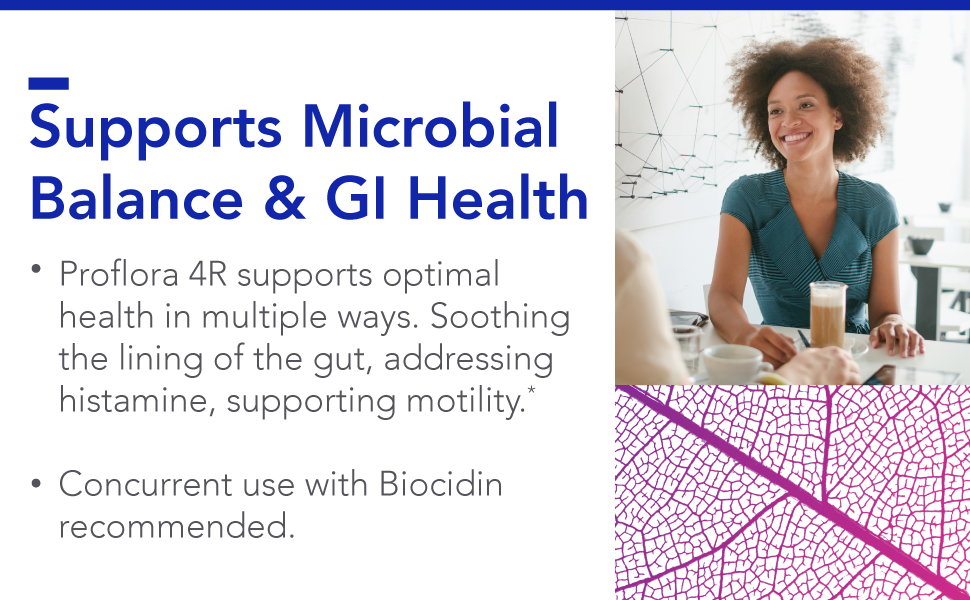 Supports Microbial Balance & GI Health

• Proflora 4R supports optimal health in multiple ways. Soothing the lining of the gut, addressing histamine, supporting motility.*

• Concurrent use with Biocidin recommended.